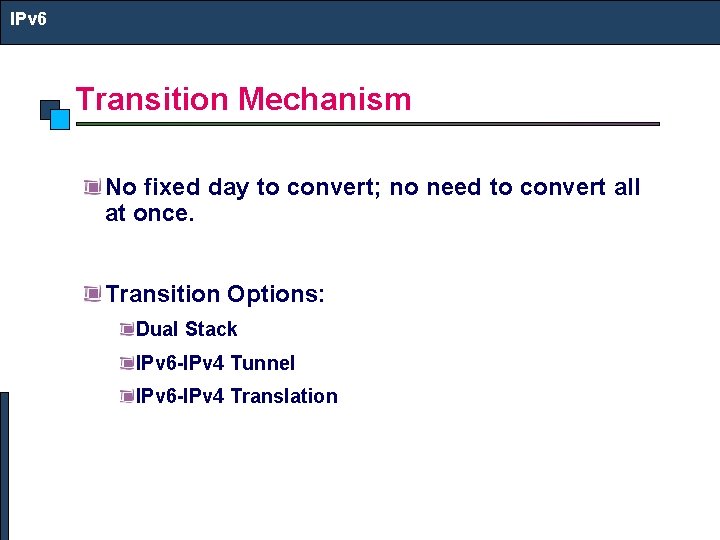 IPv6

Transition Mechanism

No fixed day to convert; no need to convert all at once.

Transition Options:

Dual Stack

IPv6-IPv4 Tunnel

IPv6-IPv4 Translation